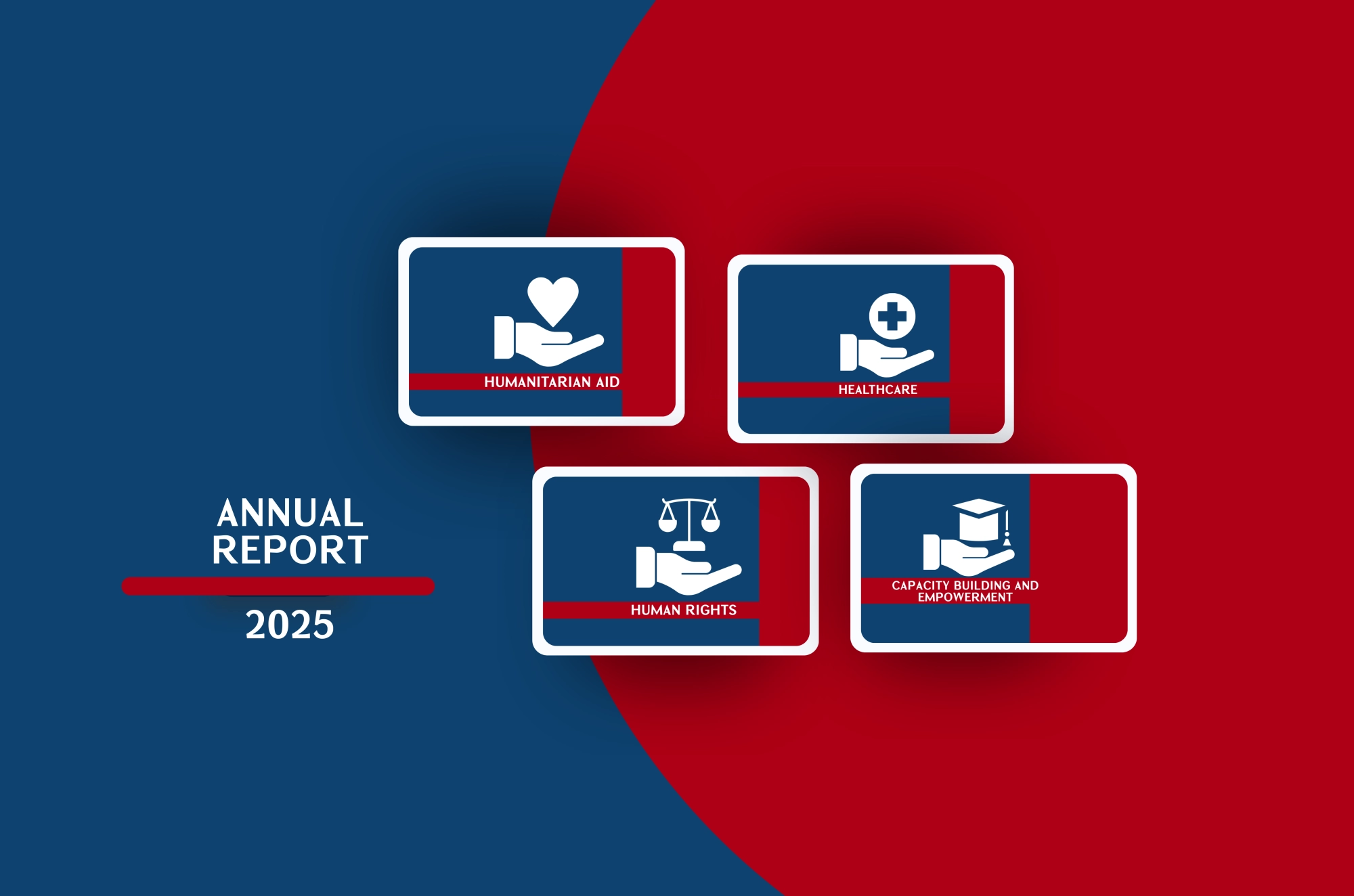 ANNUAL REPORT

2025

HUMANITARIAN AID

HEALTHCARE

HUMAN RIGHTS

CAPACITY BUILDING AND EMPOWERMENT